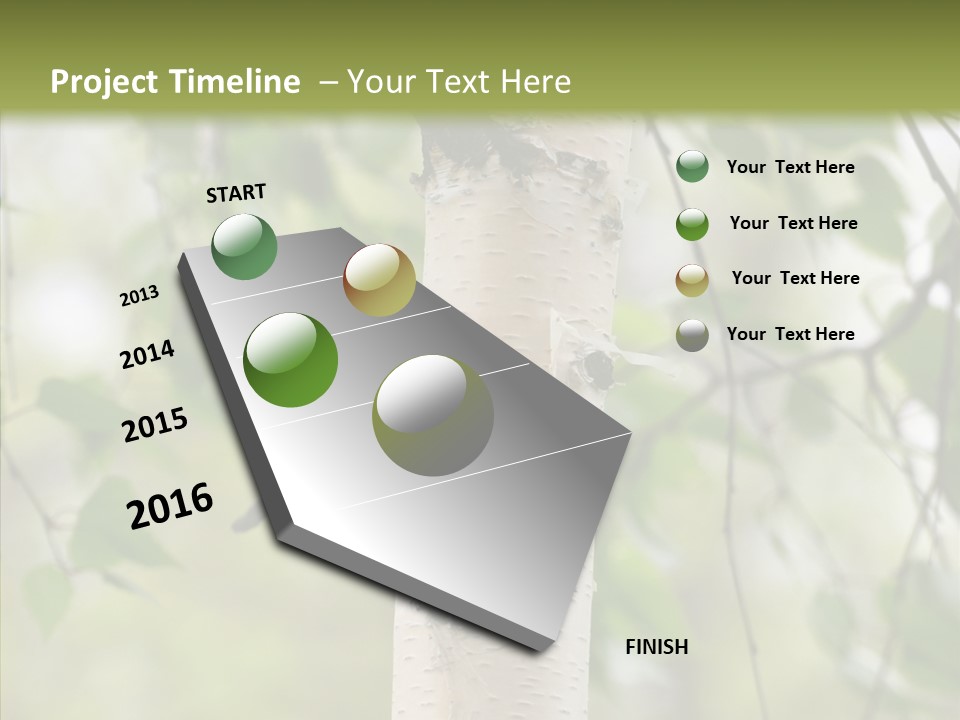 Project Timeline – Your Text Here

START

2013

2014

2015

2016

FINISH

Your Text Here

Your Text Here

Your Text Here

Your Text Here